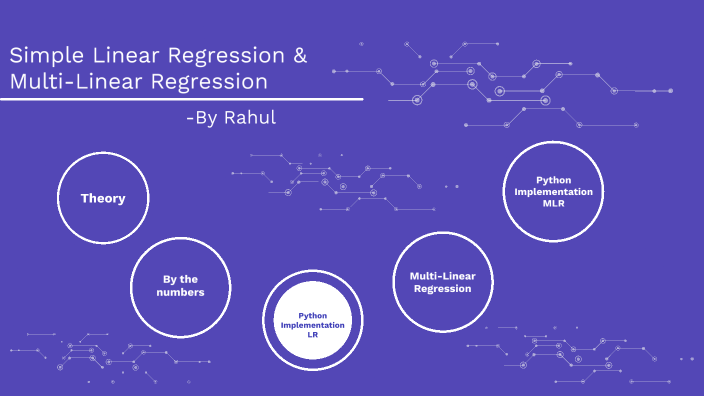 Simple Linear Regression & Multi-Linear Regression

-By Rahul

Theory

By the numbers

Python Implementation LR

Multi-Linear Regression

Python Implementation MLR